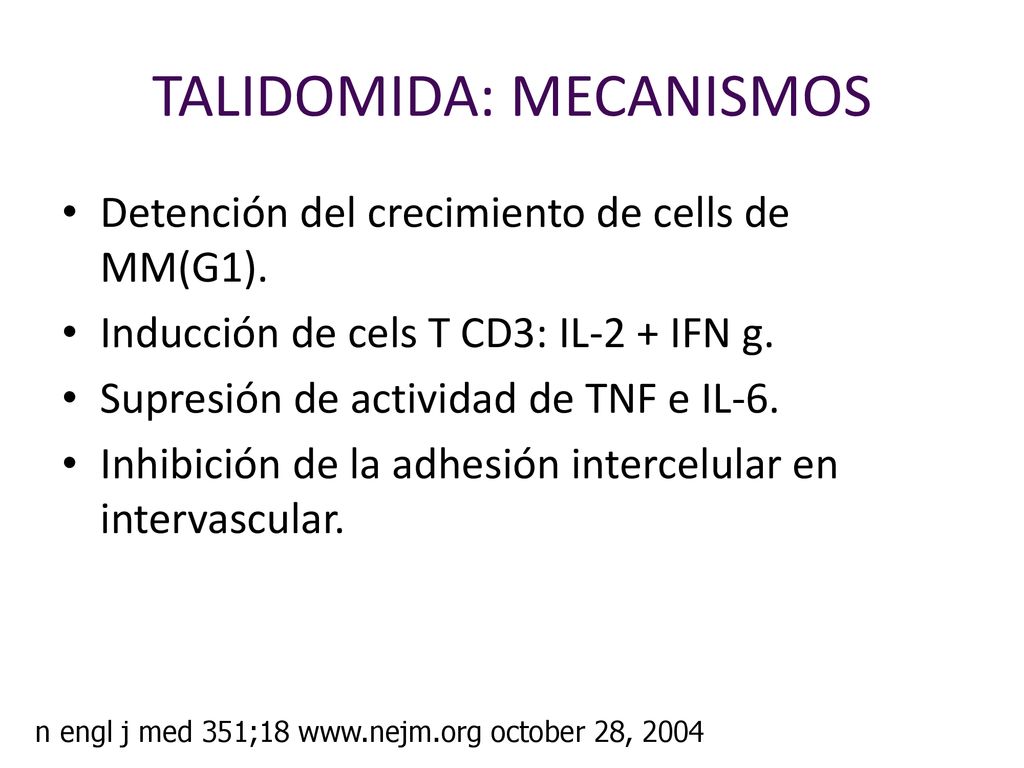 TALIDOMIDA: MECANISMOS

• Detención del crecimiento de cells de MM(G1).
• Inducción de cels T CD3: IL-2 + IFN g.
• Supresión de actividad de TNF e IL-6.
• Inhibición de la adhesión intercelular en intervascular.

n engl j med 351;18 www.nejm.org october 28, 2004